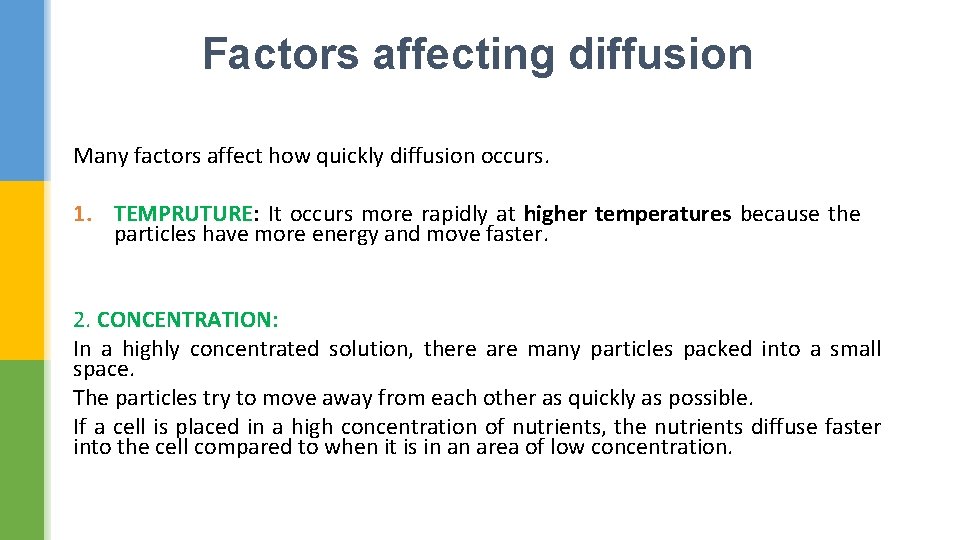 Factors affecting diffusion

Many factors affect how quickly diffusion occurs.

1. TEMPRUTURE: It occurs more rapidly at higher temperatures because the particles have more energy and move faster.

2. CONCENTRATION:
In a highly concentrated solution, there are many particles packed into a small space.
The particles try to move away from each other as quickly as possible.
If a cell is placed in a high concentration of nutrients, the nutrients diffuse faster into the cell compared to when it is in an area of low concentration.